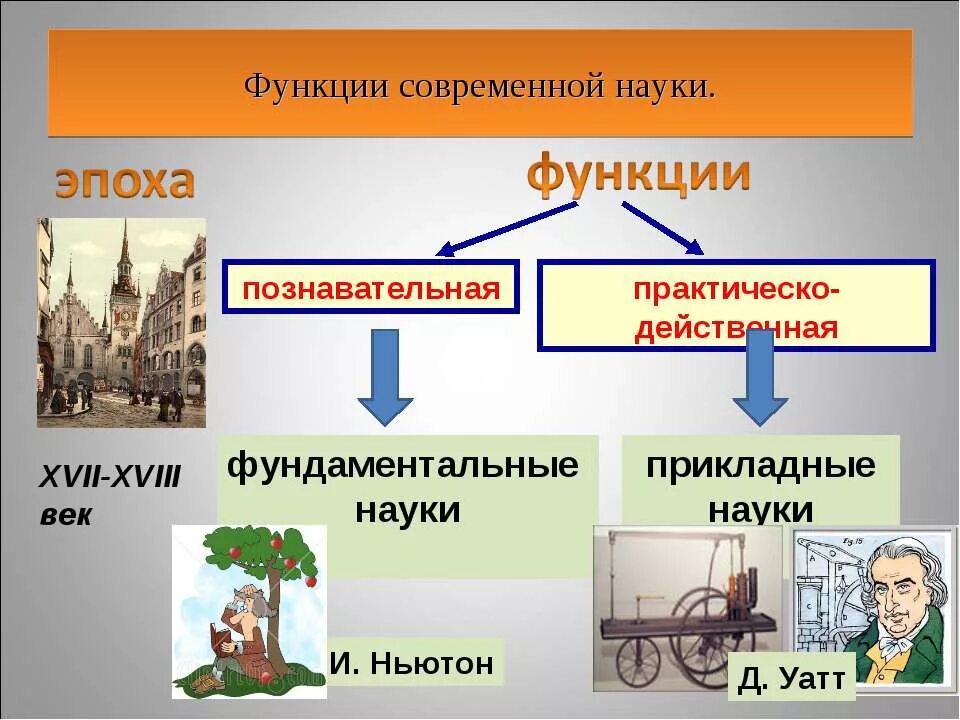 Функции современной науки.

эпоха

функции

познавательная

практическо-действенная

XVII-XVIII век

фундаментальные науки

прикладные науки

И. Ньютон

Д. Уатт